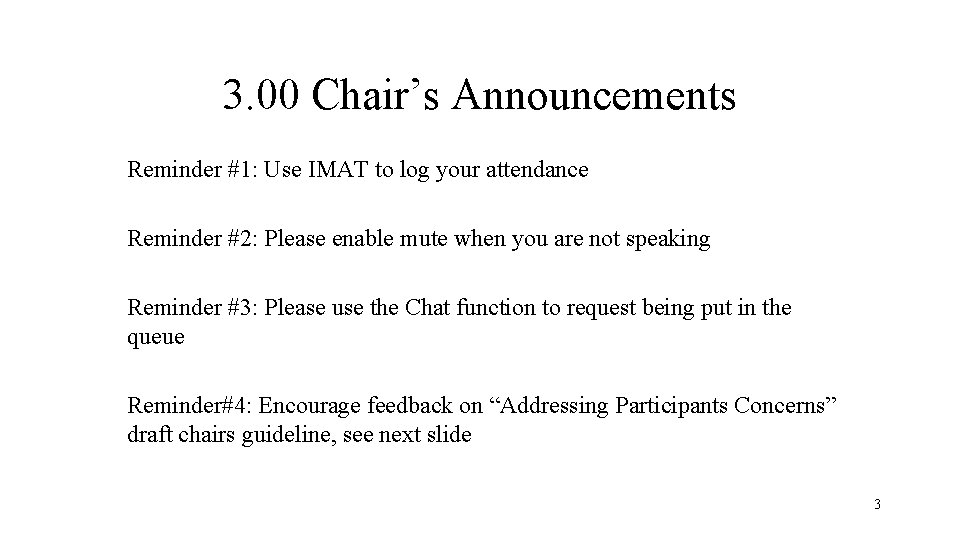 3.00 Chair’s Announcements

Reminder #1: Use IMAT to log your attendance

Reminder #2: Please enable mute when you are not speaking

Reminder #3: Please use the Chat function to request being put in the queue

Reminder#4: Encourage feedback on “Addressing Participants Concerns” draft chairs guideline, see next slide

3